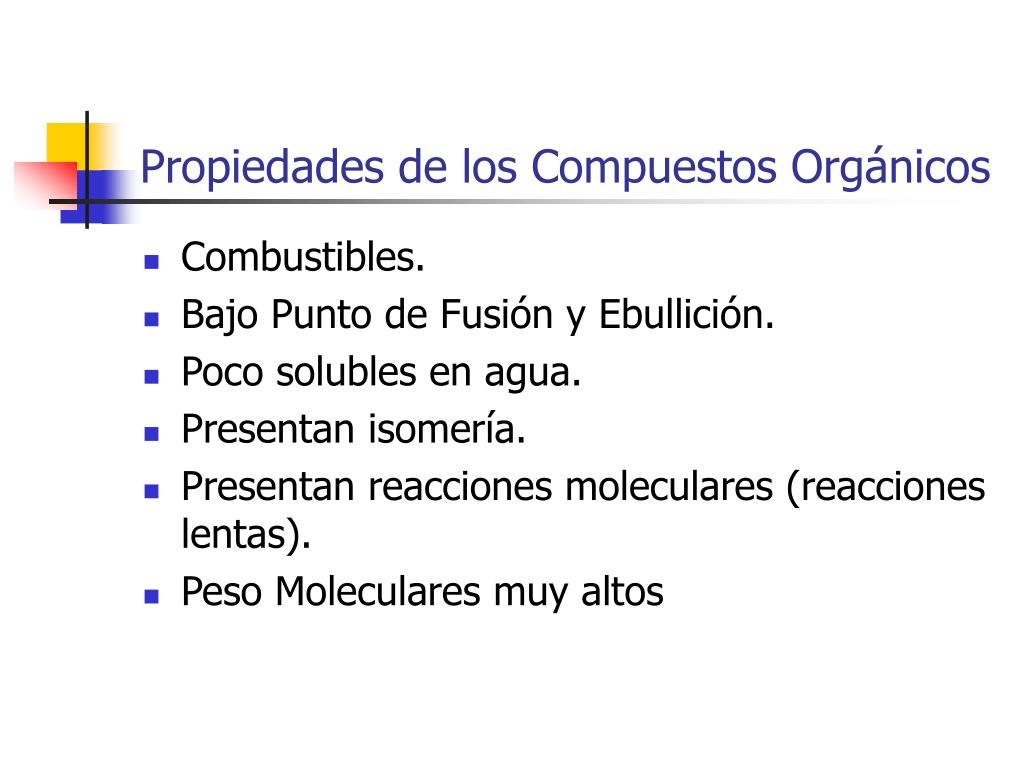 Propiedades de los Compuestos Orgánicos

- Combustibles.
- Bajo Punto de Fusión y Ebullición.
- Poco solubles en agua.
- Presentan isomería.
- Presentan reacciones moleculares (reacciones lentas).
- Peso Moleculares muy altos